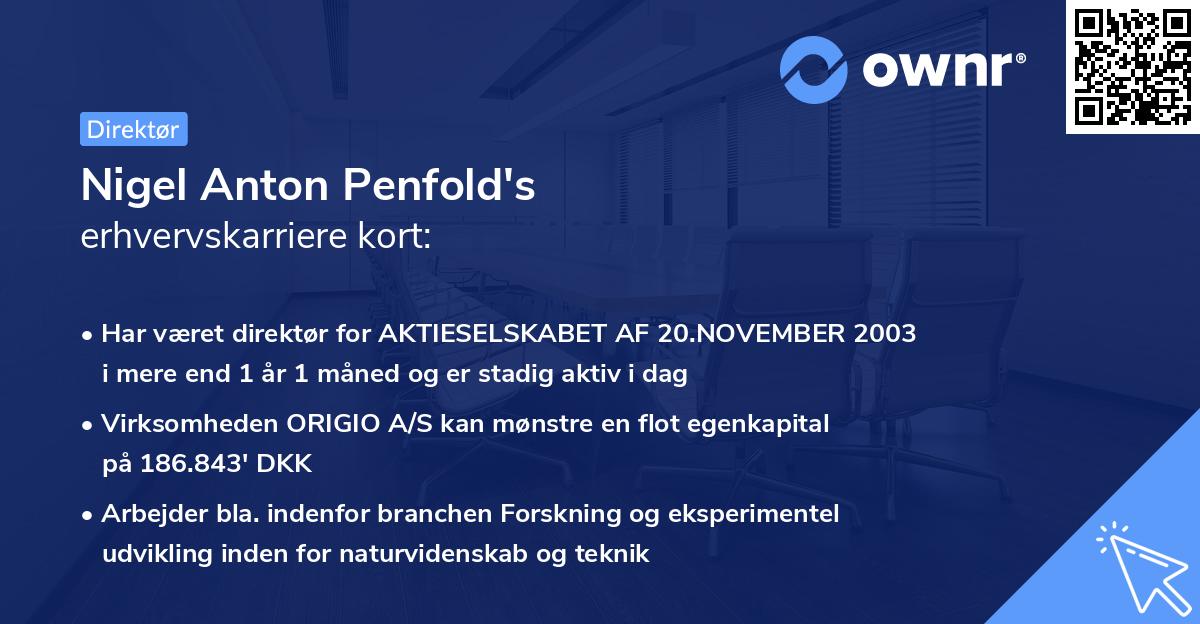 ownr®

Direktør

Nigel Anton Penfold's
erhvervskarriere kort:

• Har været direktør for AKTIESELSKABET AF 20.NOVEMBER 2003 i mere end 1 år 1 måned og er stadig aktiv i dag

• Virksomheden ORIGIO A/S kan mønstre en flot egenkapital på 186.843' DKK

• Arbejder bla. indenfor branchen Forskning og eksperimentel udvikling inden for naturvidenskab og teknik